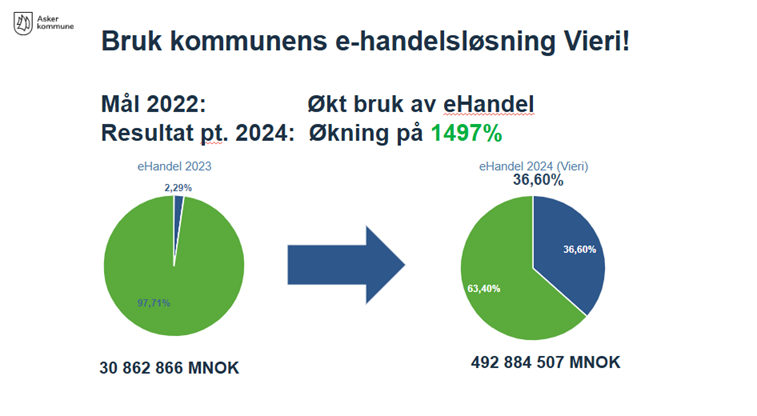 Asker kommune

Bruk kommunens e-handelsløsning Vieri!

Mål 2022: Økt bruk av eHandel
Resultat pt. 2024: Økning på 1497%

eHandel 2023

2,29%

97,71%

30 862 866 MNOK

eHandel 2024 (Vieri)

36,60%

36,60%

63,40%

492 884 507 MNOK